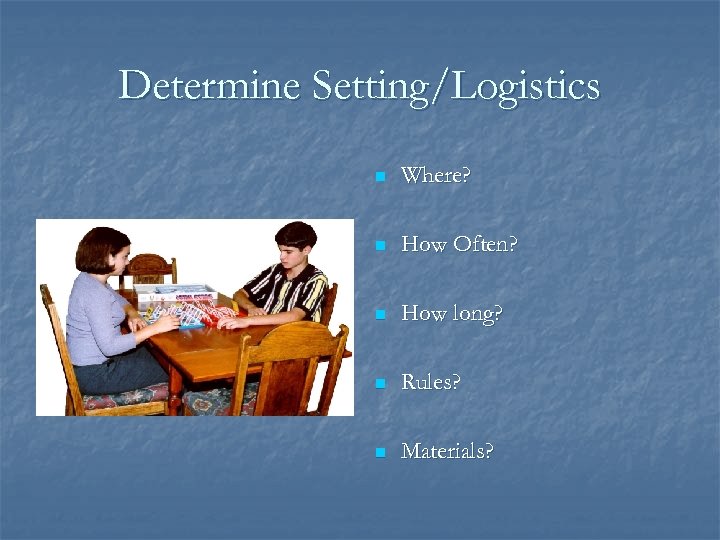 Determine Setting/Logistics

Where?

How Often?

How long?

Rules?

Materials?